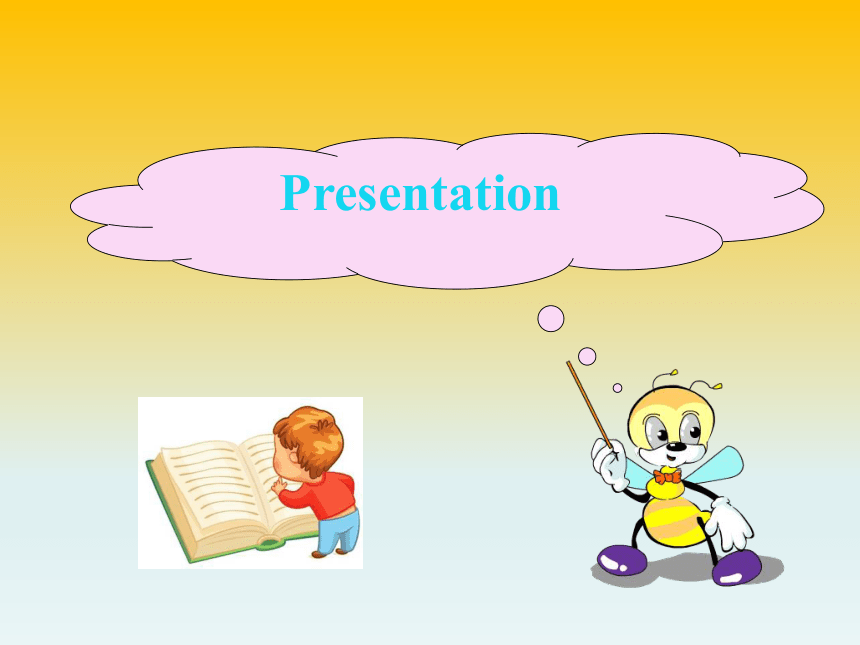 Presentation